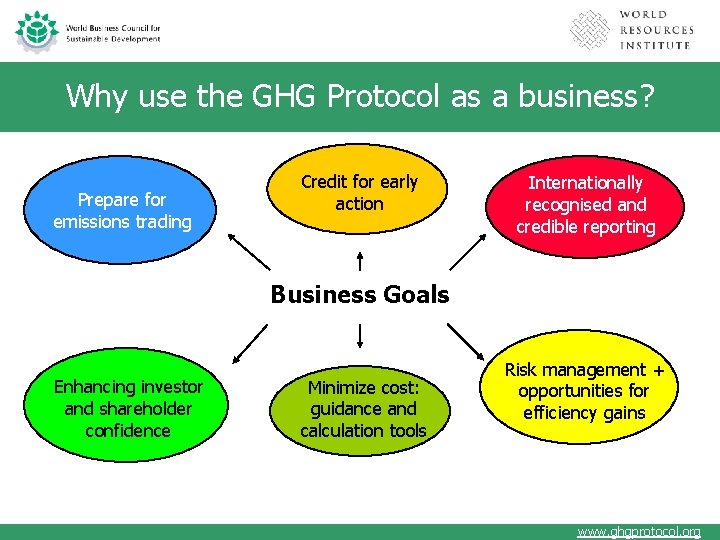 World Business Council for Sustainable Development

WORLD RESOURCES INSTITUTE

Why use the GHG Protocol as a business?

Prepare for emissions trading

Credit for early action

Internationally recognised and credible reporting

Business Goals

Enhancing investor and shareholder confidence

Minimize cost: guidance and calculation tools

Risk management + opportunities for efficiency gains

www.ghgprotocol.org